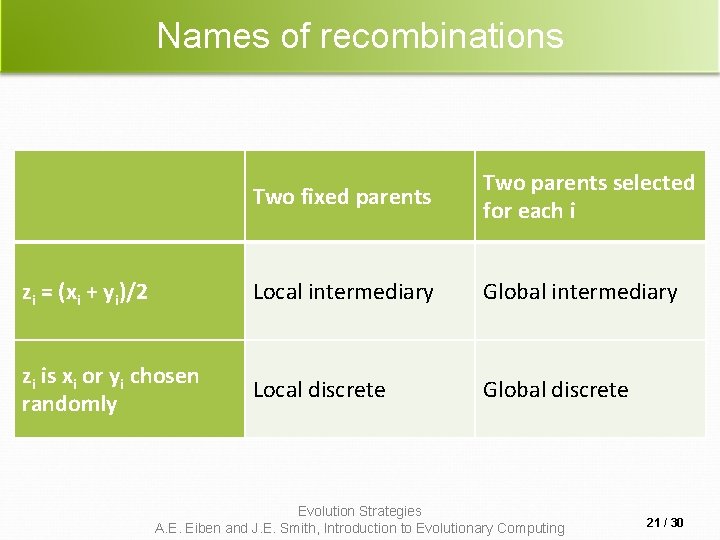 Names of recombinations

| | Two fixed parents | Two parents selected for each i |
|---|---|---|
| $z_i = (x_i + y_i)/2$ | Local intermediary | Global intermediary |
| $z_i$ is $x_i$ or $y_i$ chosen randomly | Local discrete | Global discrete |

Evolution Strategies
A.E. Eiben and J.E. Smith, Introduction to Evolutionary Computing

21 / 30